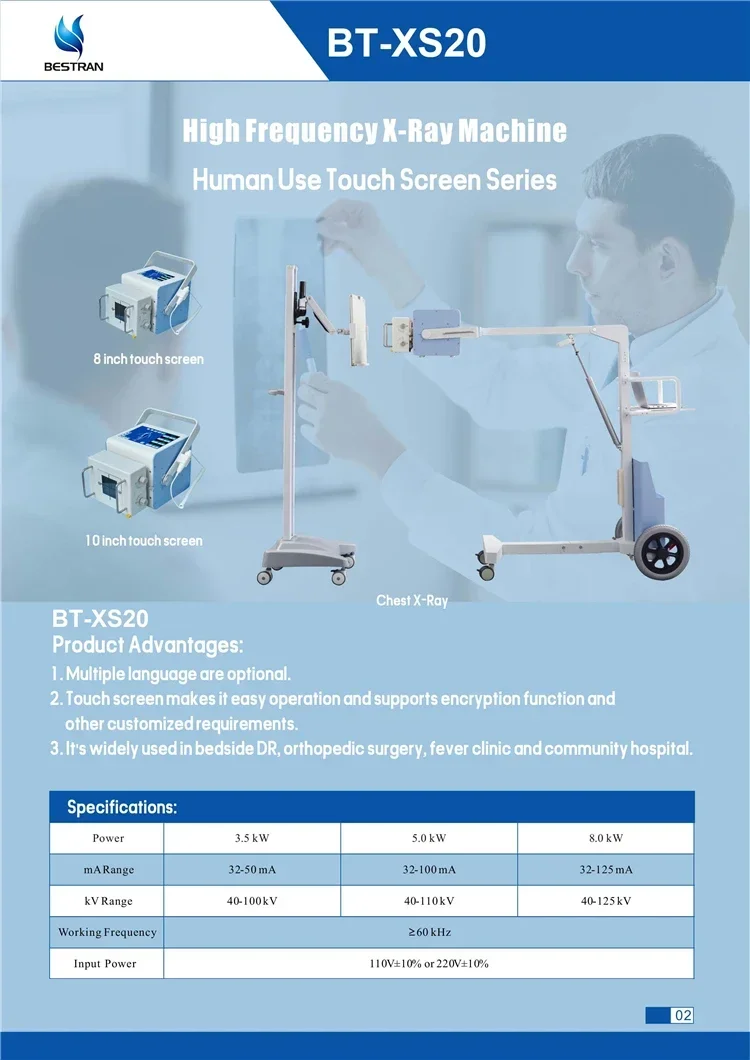 BESTRAN

BT-XS20

High Frequency X-Ray Machine

Human Use Touch Screen Series

8 inch touch screen

10 inch touch screen

Chest X-Ray

BT-XS20
Product Advantages:

1. Multiple language are optional.
2. Touch screen makes it easy operation and supports encryption function and other customized requirements.
3. It's widely used in bedside DR, orthopedic surgery, fever clinic and community hospital.

Specifications:

| Power | 3.5 kW | 5.0 kW | 8.0 kW |
|---|---|---|---|
| mA Range | 32-50 mA | 32-100 mA | 32-125 mA |
| kV Range | 40-100 kV | 40-110 kV | 40-125 kV |
| Working Frequency | ≥60 kHz | | |
| Input Power | 110V±10% or 220V±10% | | |

02